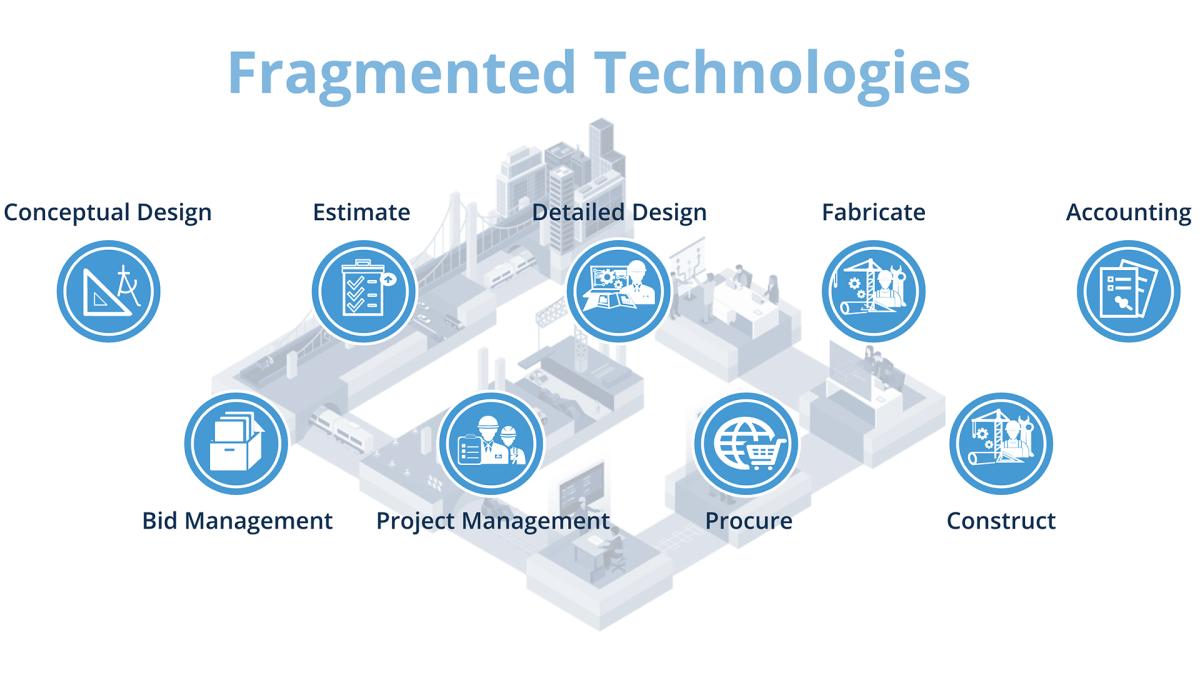 Fragmented Technologies

Conceptual Design

Estimate

Detailed Design

Fabricate

Accounting

Bid Management

Project Management

Procure

Construct